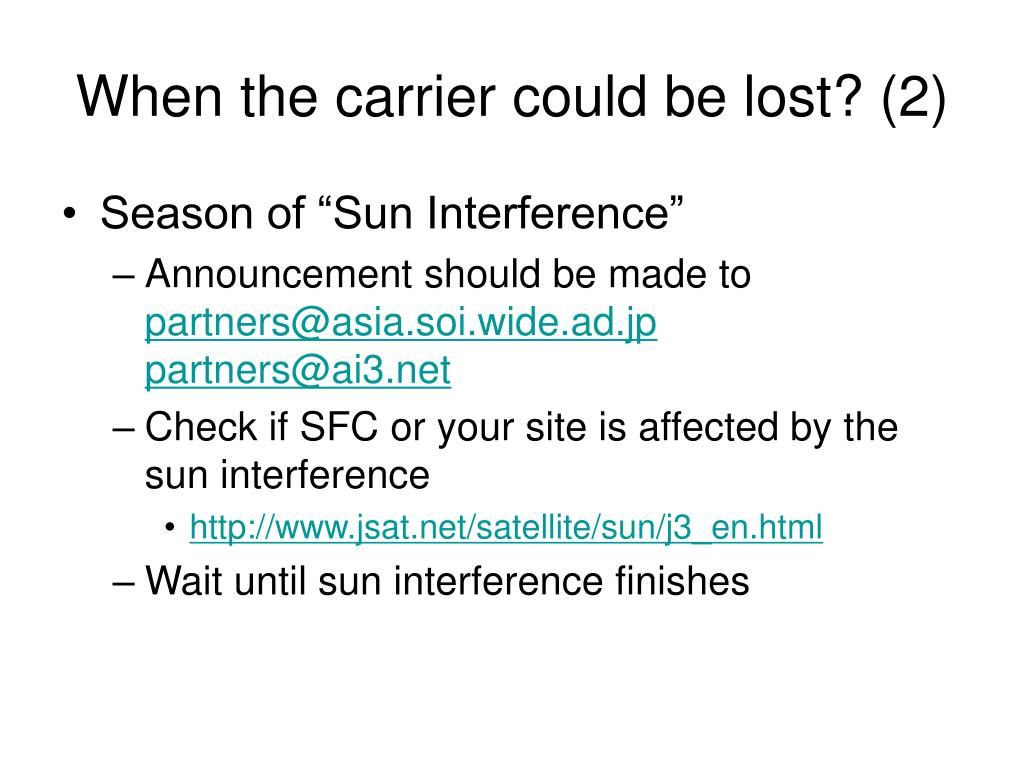 When the carrier could be lost? (2)

• Season of “Sun Interference”
– Announcement should be made to partners@asia.soi.wide.ad.jp partners@ai3.net
– Check if SFC or your site is affected by the sun interference
• http://www.jsat.net/satellite/sun/j3_en.html
– Wait until sun interference finishes